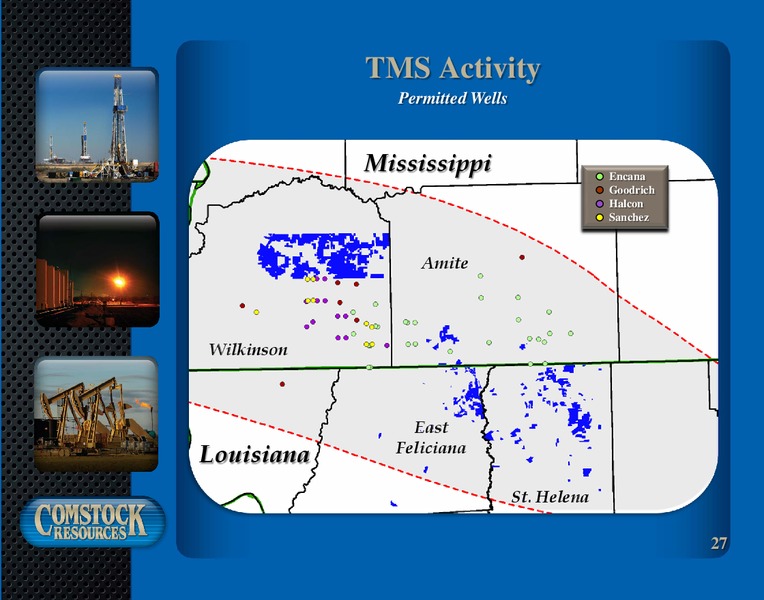 TMS Activity

Permitted Wells

Mississippi

Encana
Goodrich
Halcon
Sanchez

Amite

Wilkinson

East Feliciana

Louisiana

St. Helena

COMSTOCK RESOURCES

27